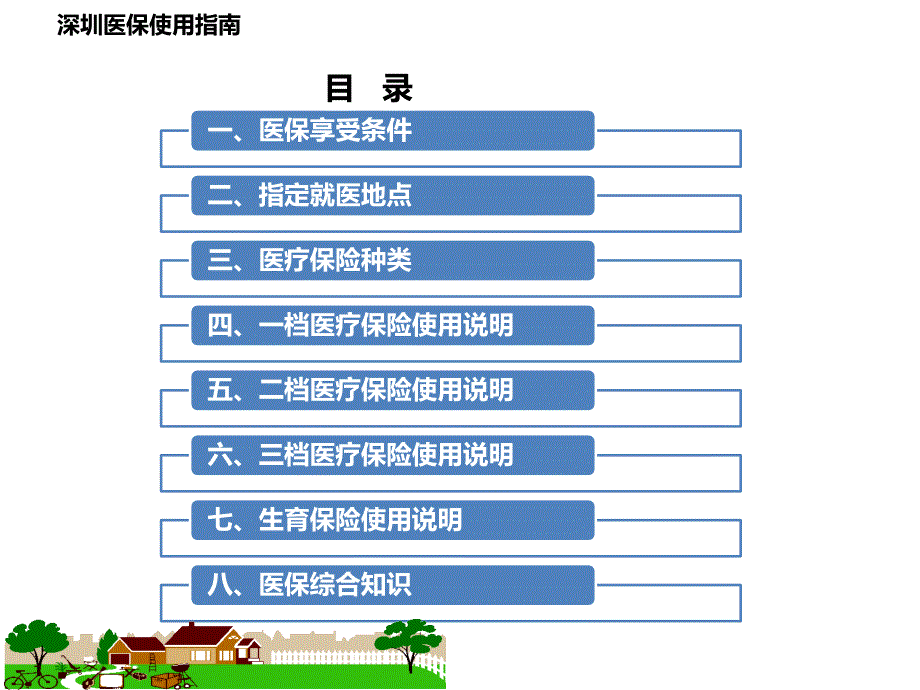 深圳医保使用指南

目　录

一、医保享受条件

二、指定就医地点

三、医疗保险种类

四、一档医疗保险使用说明

五、二档医疗保险使用说明

六、三档医疗保险使用说明

七、生育保险使用说明

八、医保综合知识